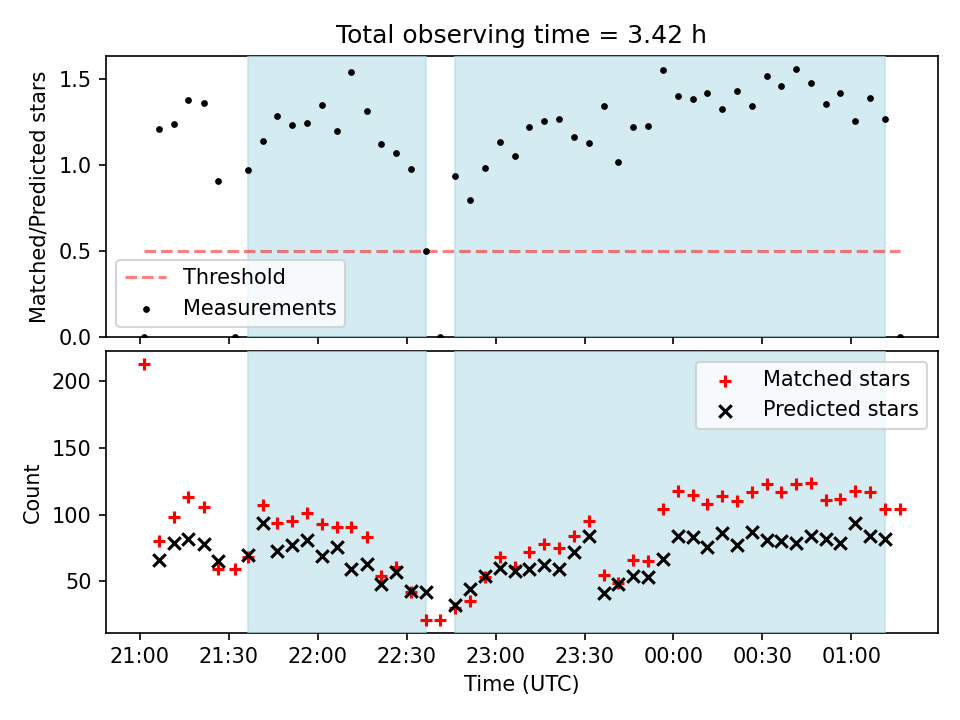 Total observing time = 3.42 h

Matched/Predicted stars

1.5
1.0
0.5
0.0

Threshold
Measurements

Count

200
150
100
50

Matched stars
Predicted stars

21:00
21:30
22:00
22:30
23:00
23:30
00:00
00:30
01:00

Time (UTC)